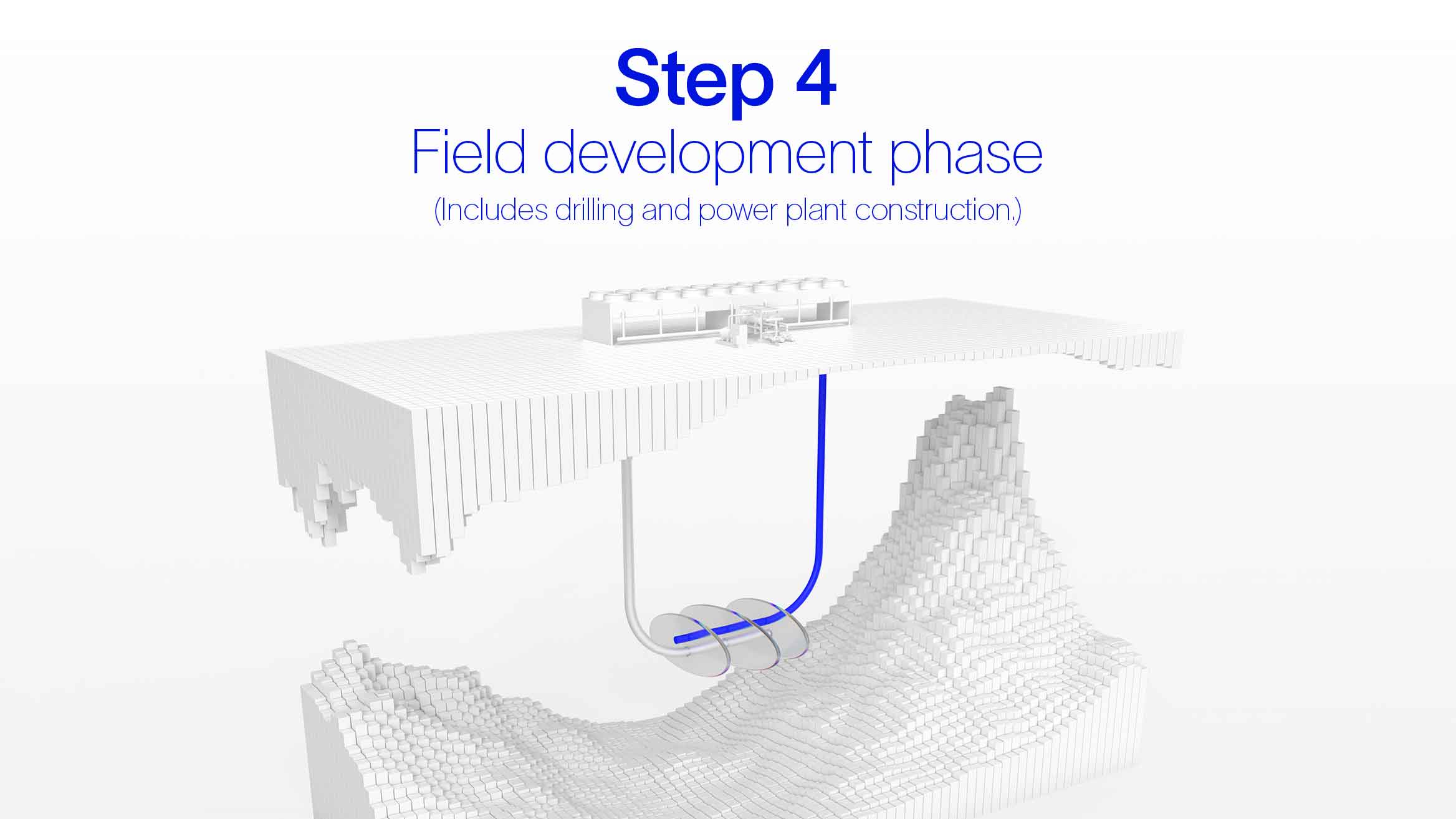 Step 4
Field development phase
(Includes drilling and power plant construction.)